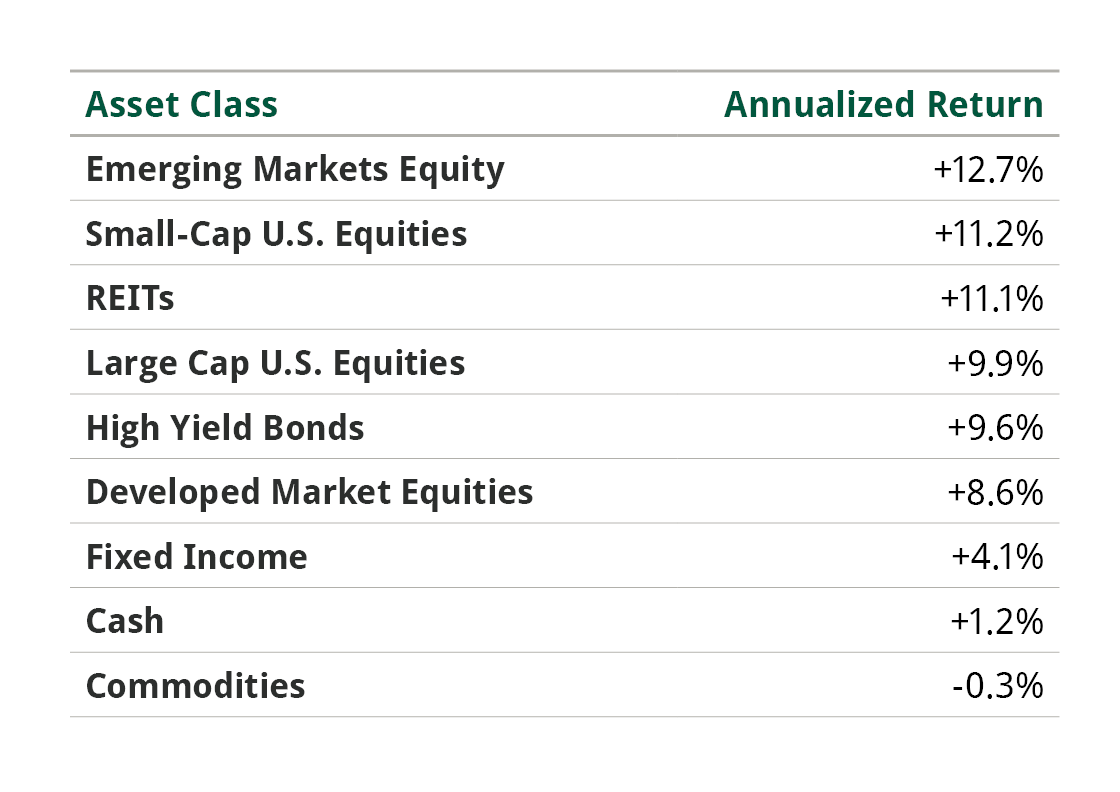 | Asset Class | Annualized Return |
|---|---|
| Emerging Markets Equity | +12.7% |
| Small-Cap U.S. Equities | +11.2% |
| REITs | +11.1% |
| Large Cap U.S. Equities | +9.9% |
| High Yield Bonds | +9.6% |
| Developed Market Equities | +8.6% |
| Fixed Income | +4.1% |
| Cash | +1.2% |
| Commodities | -0.3% |